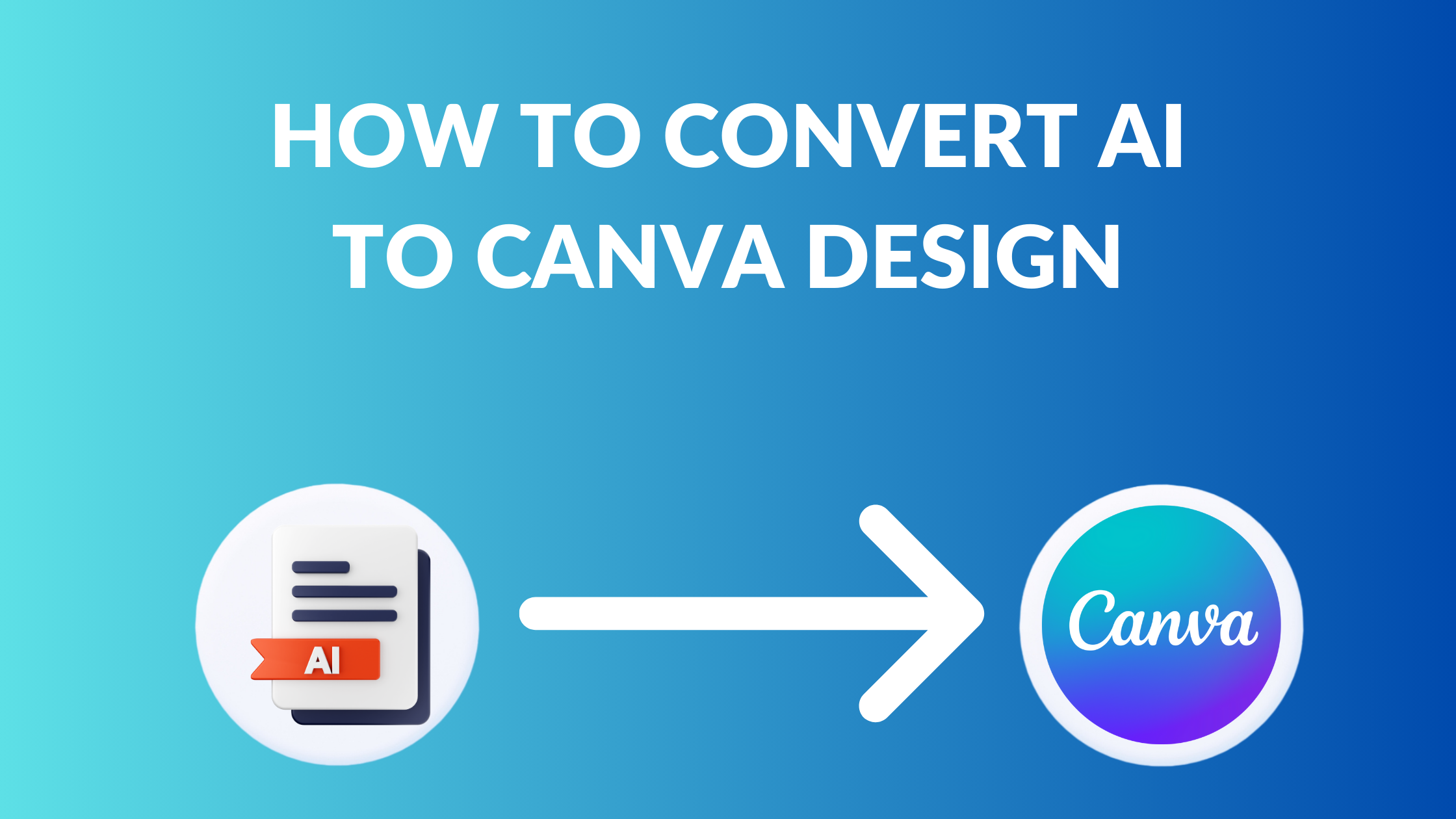 HOW TO CONVERT AI TO CANVA DESIGN

AI

Canva